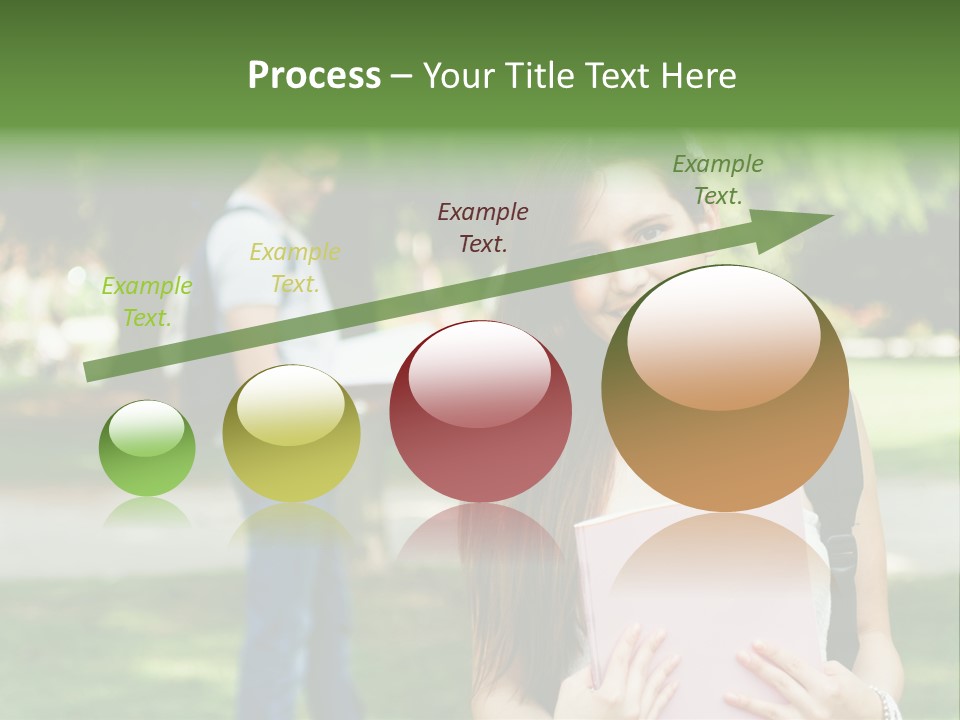 Process – Your Title Text Here

Example Text.

Example Text.

Example Text.

Example Text.